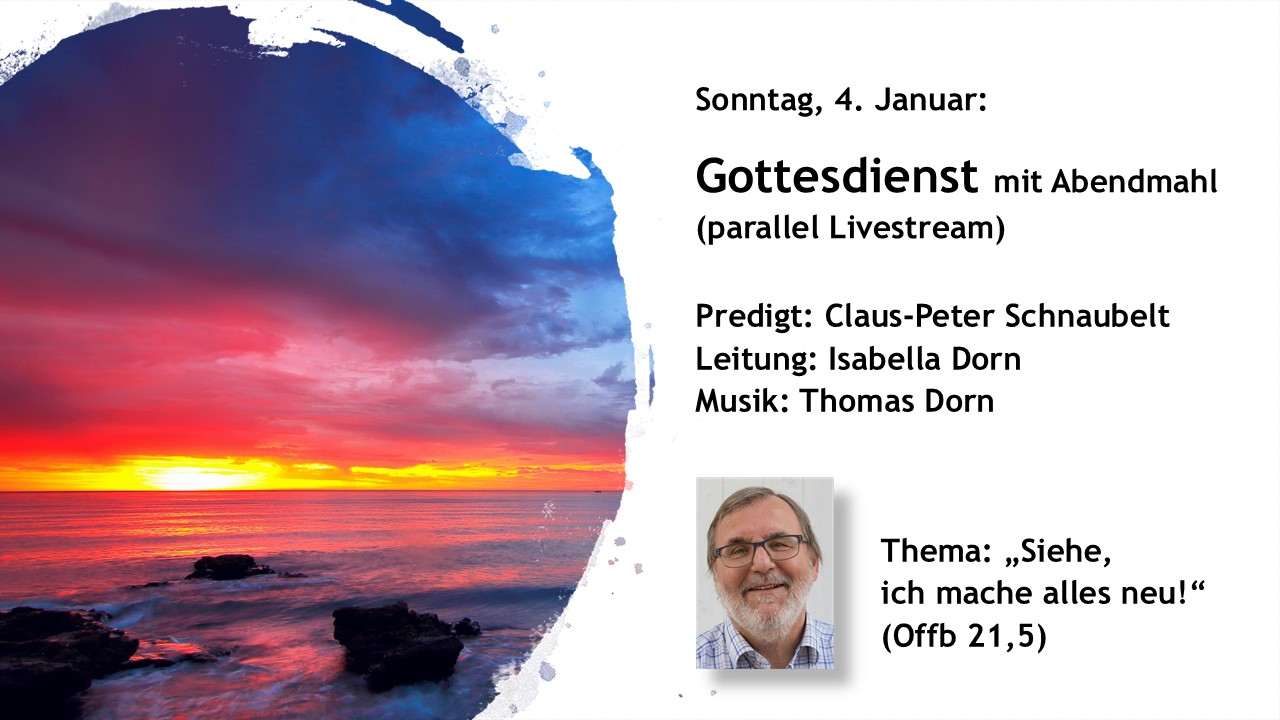 Sonntag, 4. Januar:

Gottesdienst mit Abendmahl (parallel Livestream)

Predigt: Claus-Peter Schnaubelt
Leitung: Isabella Dorn
Musik: Thomas Dorn

Thema: „Siehe, ich mache alles neu!“ (Offb 21,5)